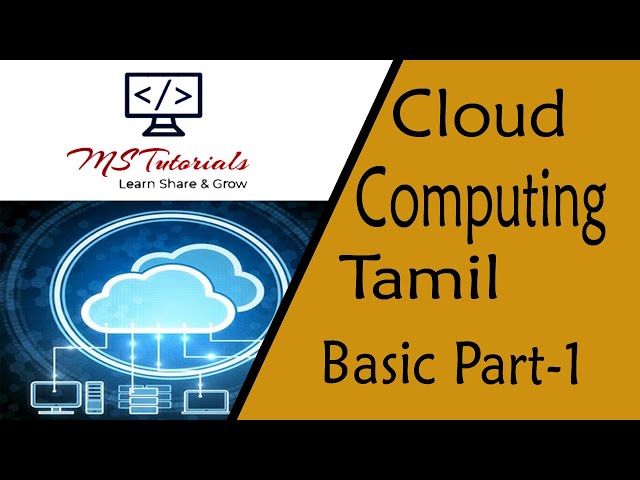 </>

MS Tutorials
Learn Share & Grow

Cloud Computing Tamil

Basic Part-1